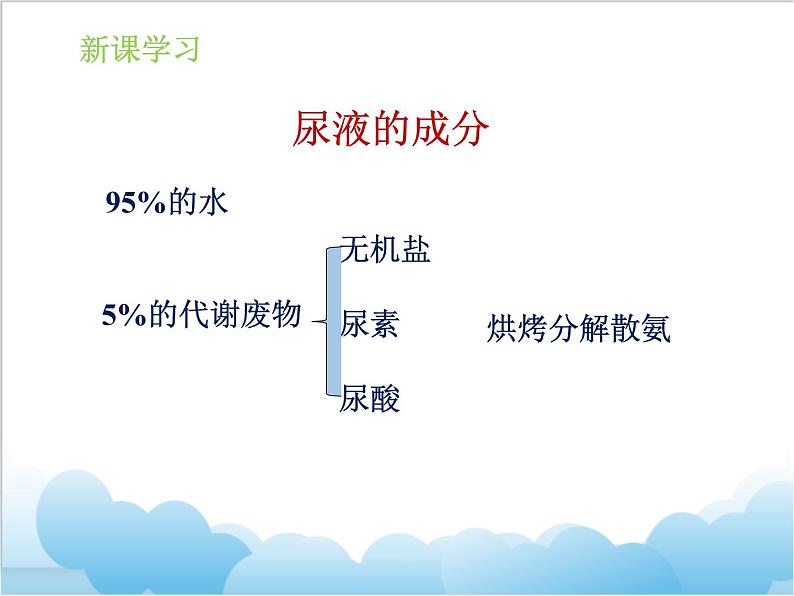 新课学习

尿液的成分

95%的水

5%的代谢废物

无机盐

尿素

尿酸

烘烤分解散氨